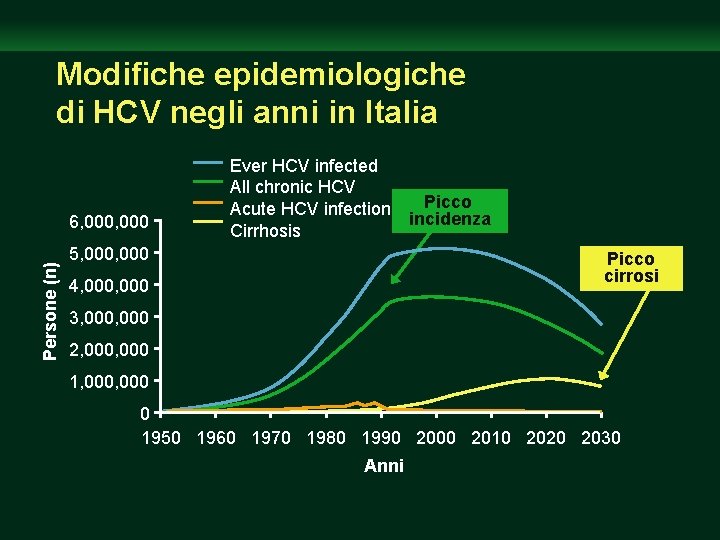 Modifiche epidemiologiche di HCV negli anni in Italia

Ever HCV infected
All chronic HCV
Acute HCV infection
Cirrhosis

Picco incidenza

Picco cirrosi

Persone (n)

6,000,000
5,000,000
4,000,000
3,000,000
2,000,000
1,000,000
0

1950 1960 1970 1980 1990 2000 2010 2020 2030

Anni